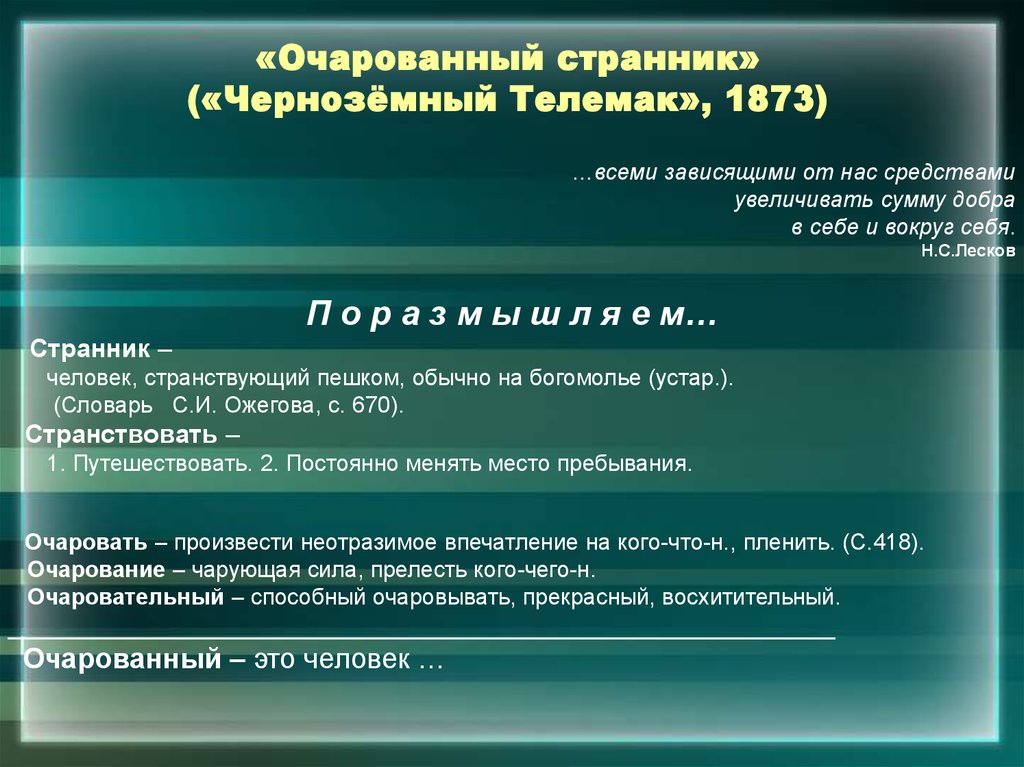 «Очарованный странник»
(«Чернозёмный Телемак», 1873)

…всеми зависящими от нас средствами увеличивать сумму добра в себе и вокруг себя.
Н.С.Лесков

П о р а з м ы ш л я е м…

Странник –
человек, странствующий пешком, обычно на богомолье (устар.).
(Словарь С.И. Ожегова, с. 670).

Странствовать –
1. Путешествовать. 2. Постоянно менять место пребывания.

Очаровать – произвести неотразимое впечатление на кого-что-н., пленить. (С.418).
Очарование – чарующая сила, прелесть кого-чего-н.
Очаровательный – способный очаровывать, прекрасный, восхитительный.

Очарованный – это человек …